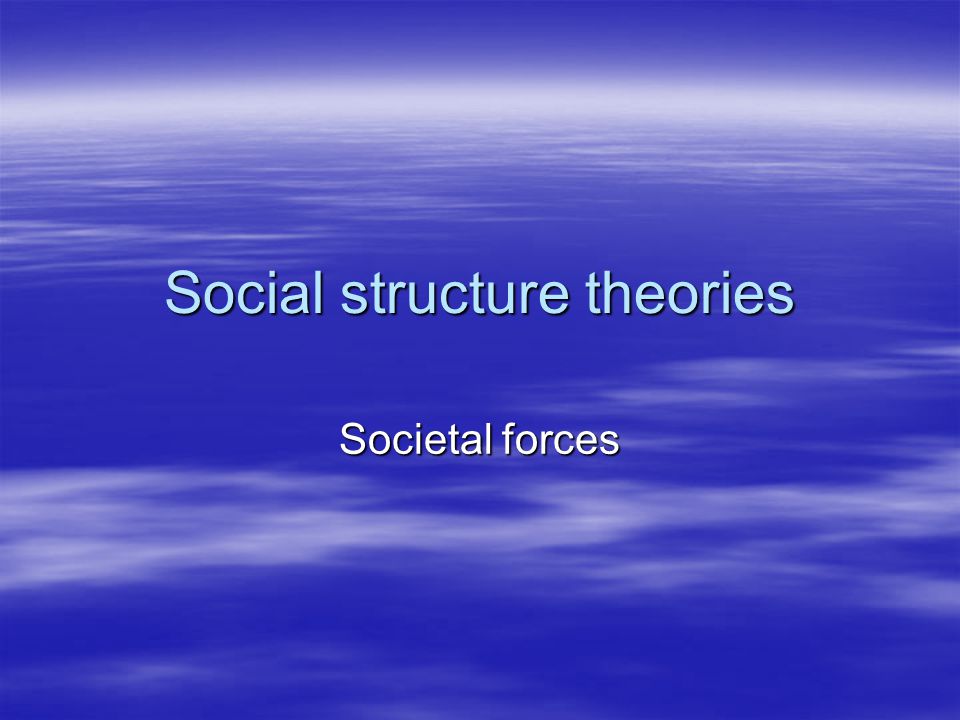 Social structure theories

Societal forces